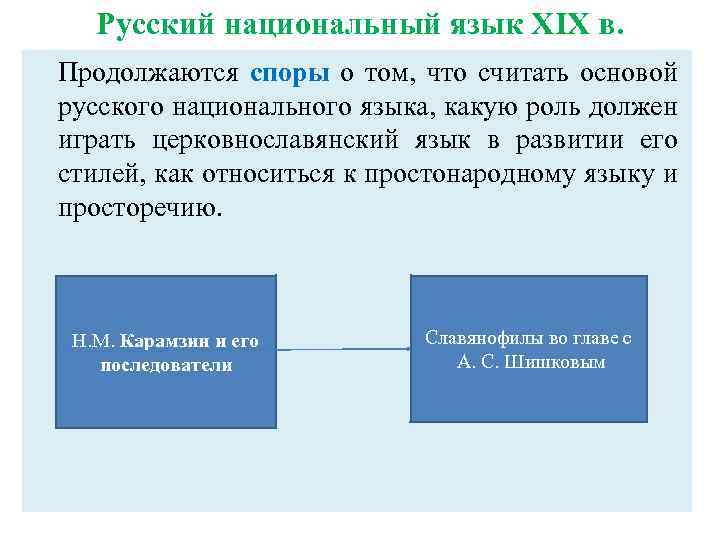 Русский национальный язык XIX в.

Продолжаются споры о том, что считать основой русского национального языка, какую роль должен играть церковнославянский язык в развитии его стилей, как относиться к простонародному языку и просторечию.

Н.М. Карамзин и его последователи

Славянофилы во главе с А. С. Шишковым